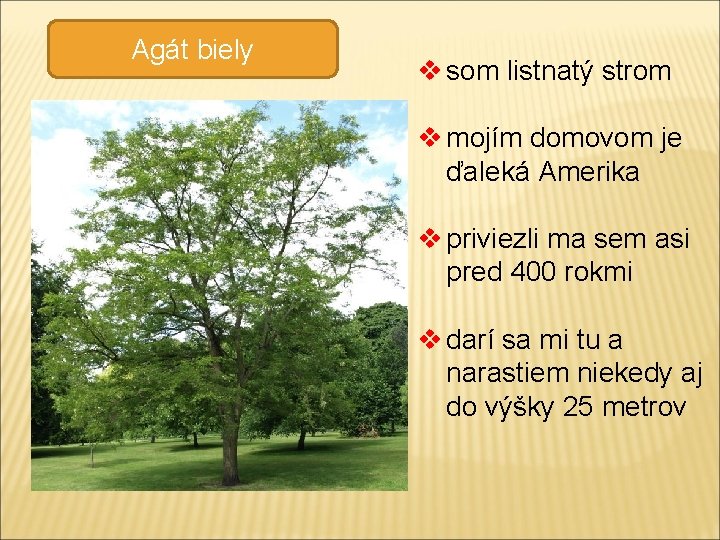 Agát biely

❖ som listnatý strom

❖ mojím domovom je ďaleká Amerika

❖ priviezli ma sem asi pred 400 rokmi

❖ darí sa mi tu a narastiem niekedy aj do výšky 25 metrov